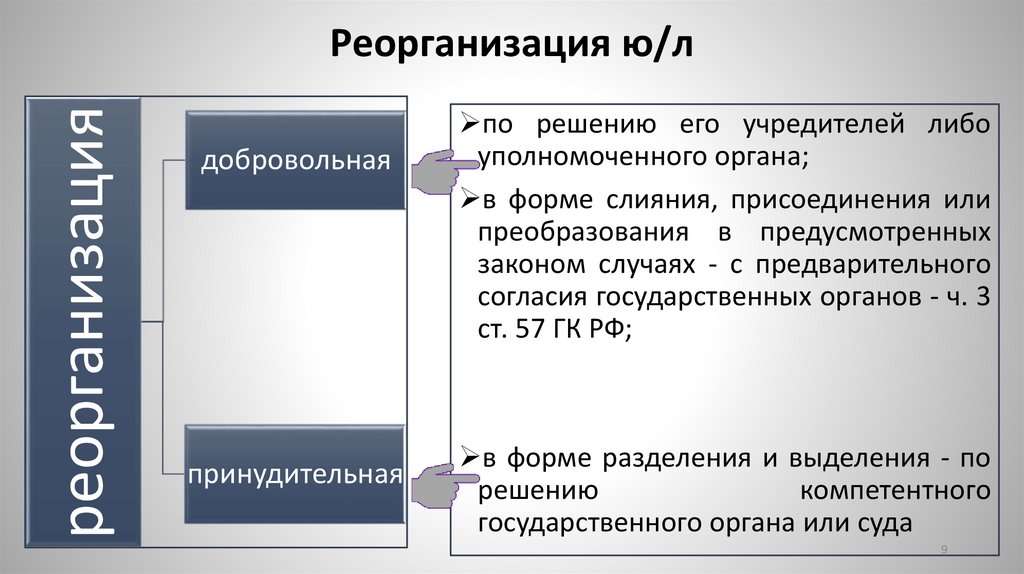 Реорганизация ю/л

реорганизация

добровольная

принудительная

➢по решению его учредителей либо уполномоченного органа;

➢в форме слияния, присоединения или преобразования в предусмотренных законом случаях - с предварительного согласия государственных органов - ч. 3 ст. 57 ГК РФ;

➢в форме разделения и выделения - по решению компетентного государственного органа или суда

9